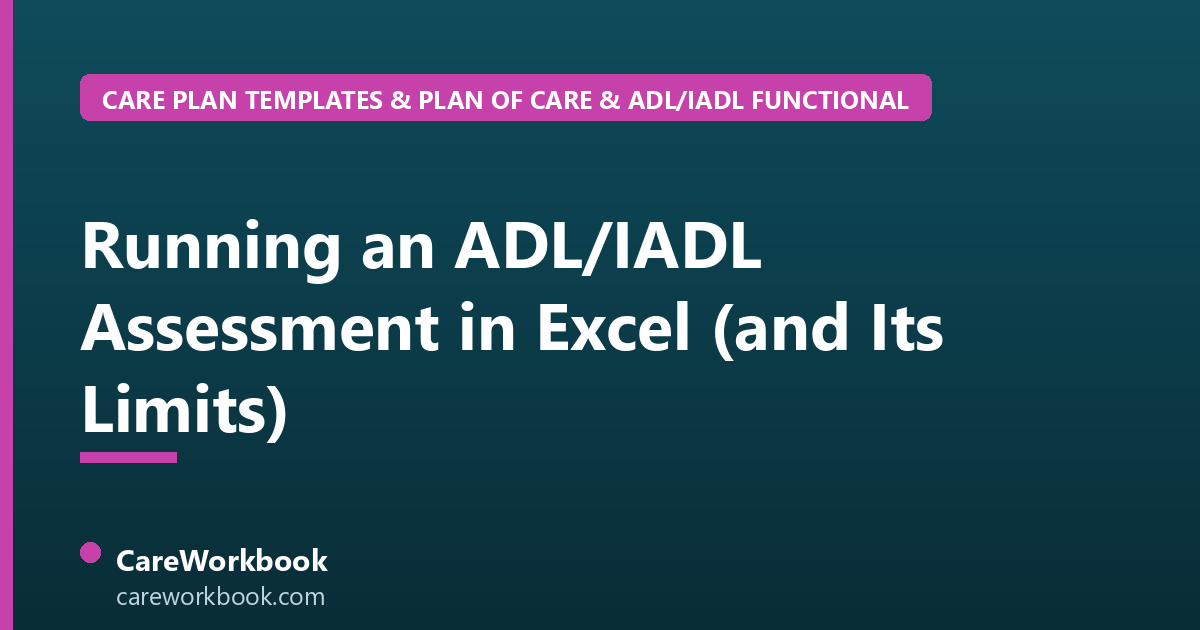 CARE PLAN TEMPLATES & PLAN OF CARE & ADL/IADL FUNCTIONAL

Running an ADL/IADL Assessment in Excel (and Its Limits)

CareWorkbook
careworkbook.com